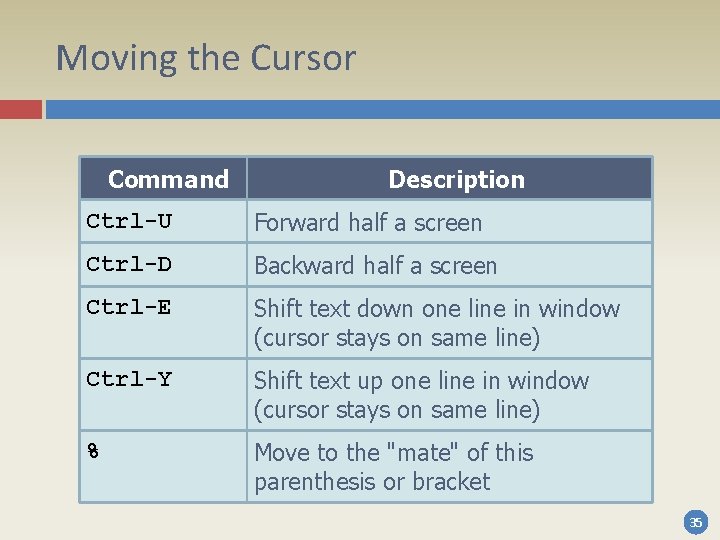 Moving the Cursor

| Command | Description |
|---|---|
| Ctrl-U | Forward half a screen |
| Ctrl-D | Backward half a screen |
| Ctrl-E | Shift text down one line in window (cursor stays on same line) |
| Ctrl-Y | Shift text up one line in window (cursor stays on same line) |
| % | Move to the "mate" of this parenthesis or bracket |

35